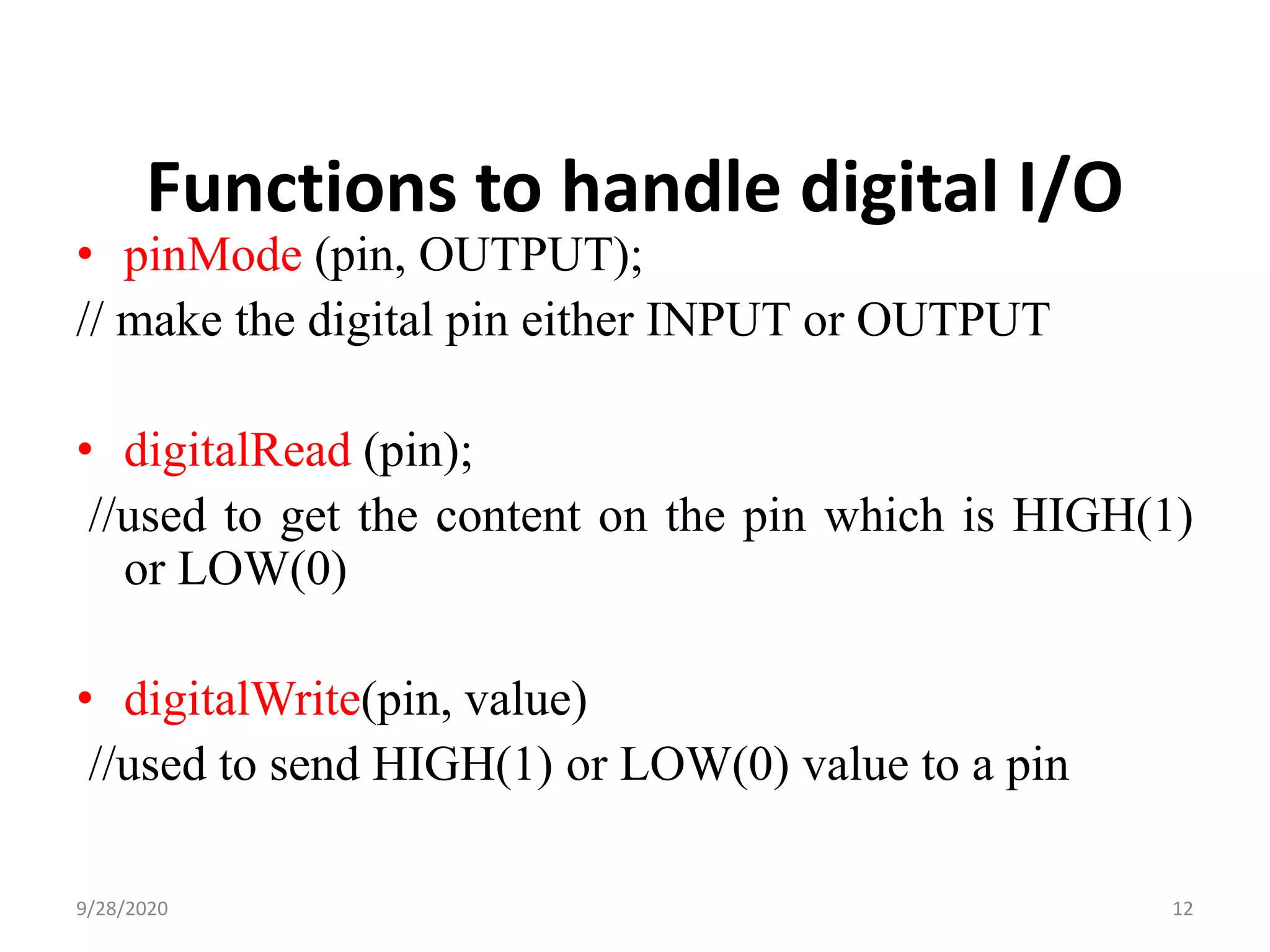 Functions to handle digital I/O

• pinMode (pin, OUTPUT);

// make the digital pin either INPUT or OUTPUT

• digitalRead (pin);

//used to get the content on the pin which is HIGH(1) or LOW(0)

• digitalWrite(pin, value)

//used to send HIGH(1) or LOW(0) value to a pin

9/28/2020

12